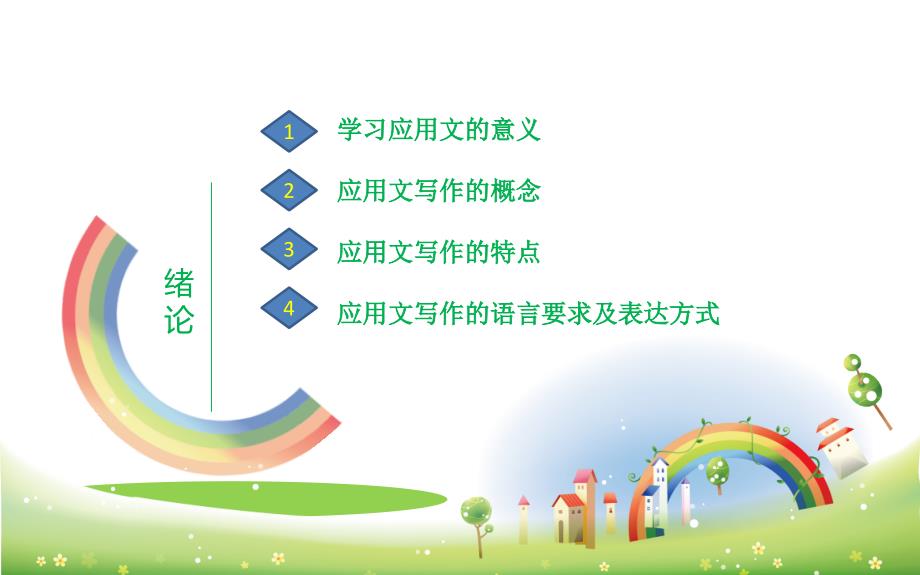 绪论

1 学习应用文的意义

2 应用文写作的概念

3 应用文写作的特点

4 应用文写作的语言要求及表达方式